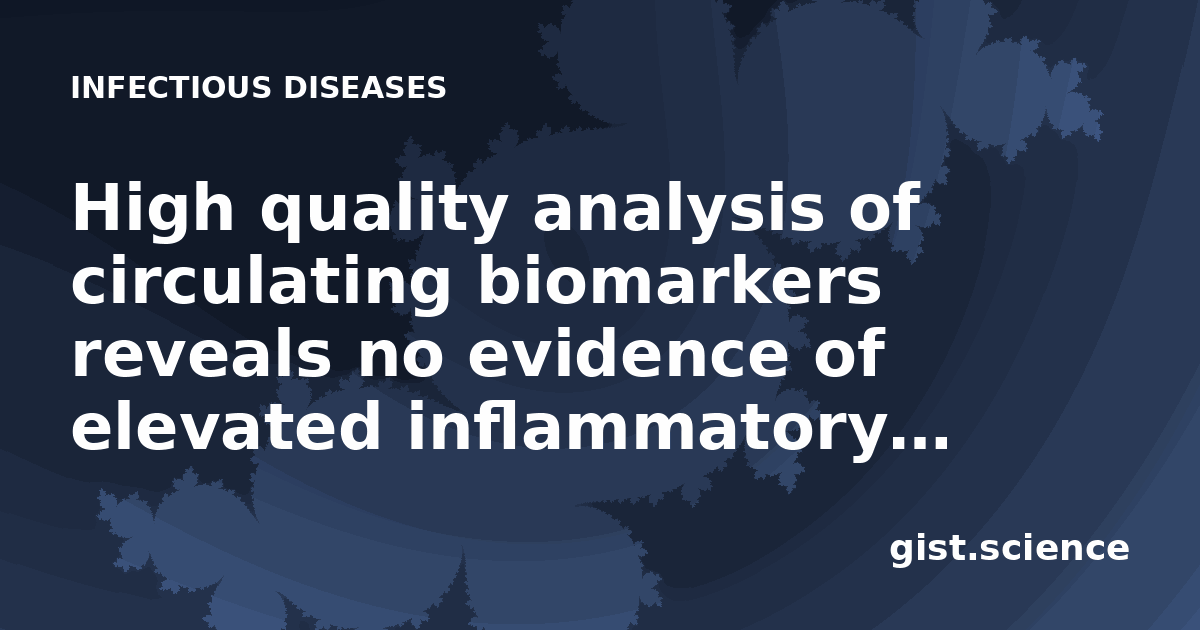 INFECTIOUS DISEASES

High quality analysis of circulating biomarkers reveals no evidence of elevated inflammatory...

gist.science